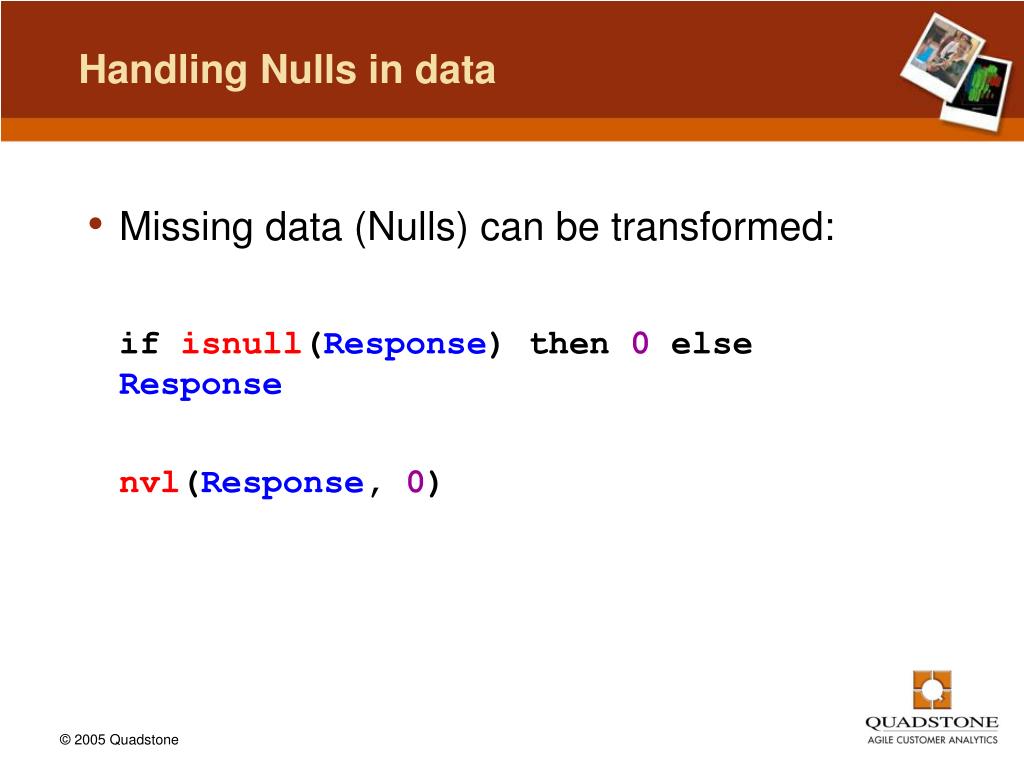 Handling Nulls in data

• Missing data (Nulls) can be transformed:

if isnull(Response) then 0 else Response

nvl(Response, 0)

© 2005 Quadstone

QUADSTONE
AGILE CUSTOMER ANALYTICS